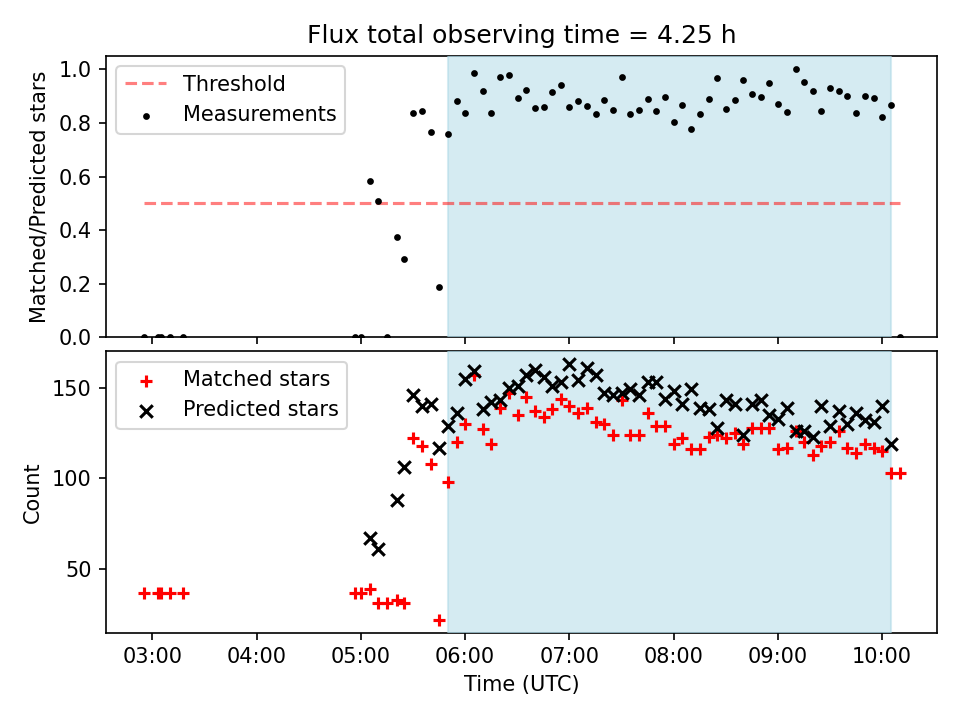 Flux total observing time = 4.25 h

Threshold
Measurements

Matched/Predicted stars

1.0
0.8
0.6
0.4
0.2
0.0

Matched stars
Predicted stars

Count

150
100
50

03:00
04:00
05:00
06:00
07:00
08:00
09:00
10:00

Time (UTC)